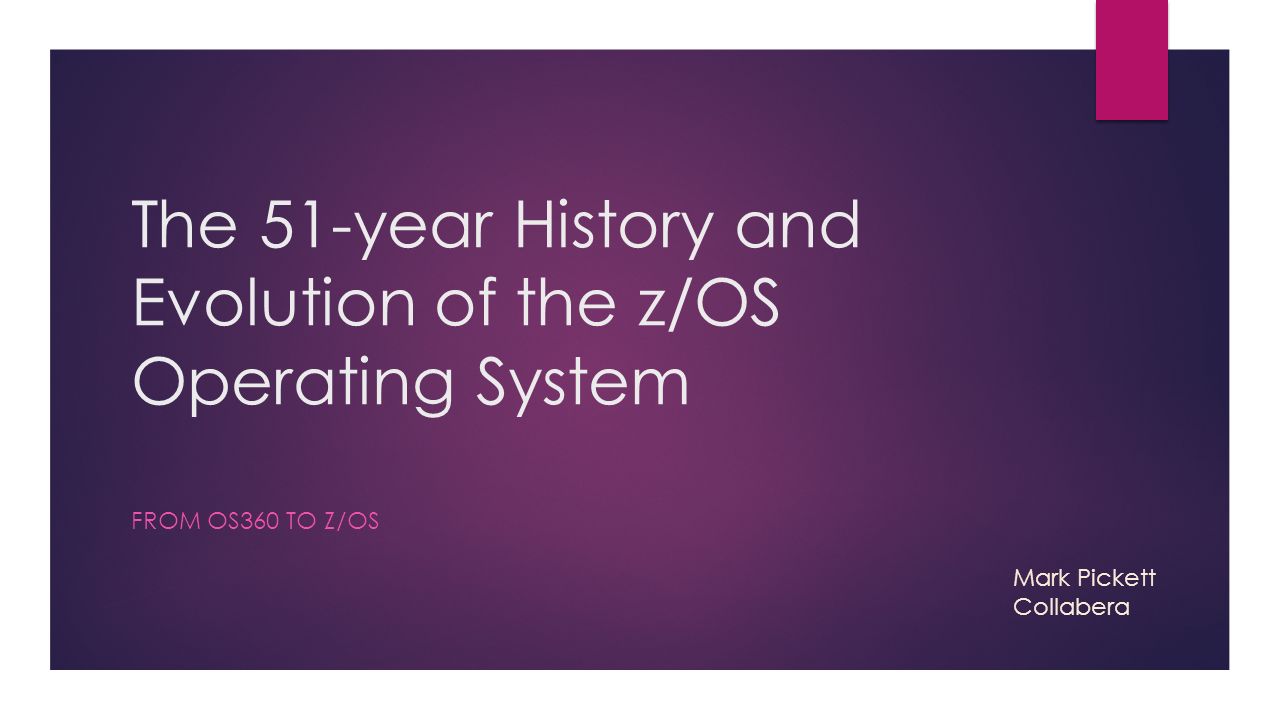 The 51-year History and Evolution of the z/OS Operating System

FROM OS360 TO Z/OS

Mark Pickett
Collabera